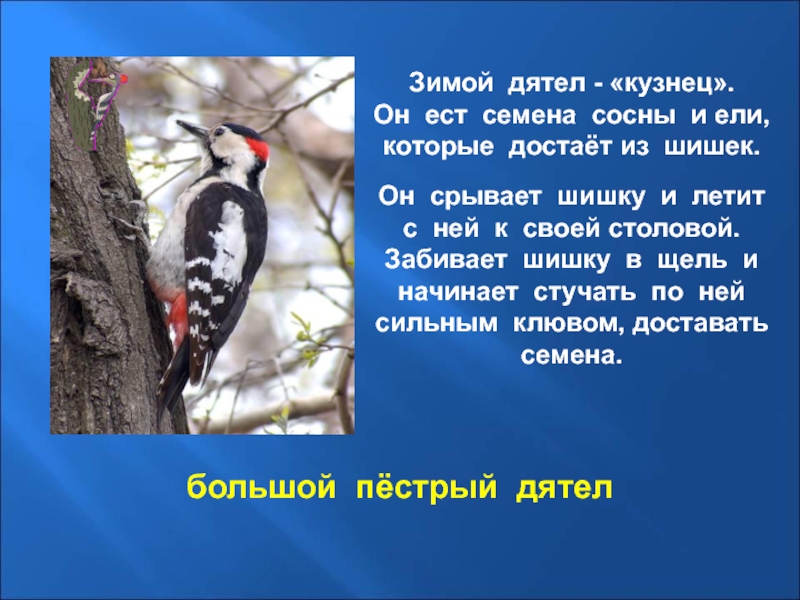 Зимой дятел - «кузнец». Он ест семена сосны и ели, которые достаёт из шишек.

Он срывает шишку и летит с ней к своей столовой. Забивает шишку в щель и начинает стучать по ней сильным клювом, доставать семена.

большой пёстрый дятел